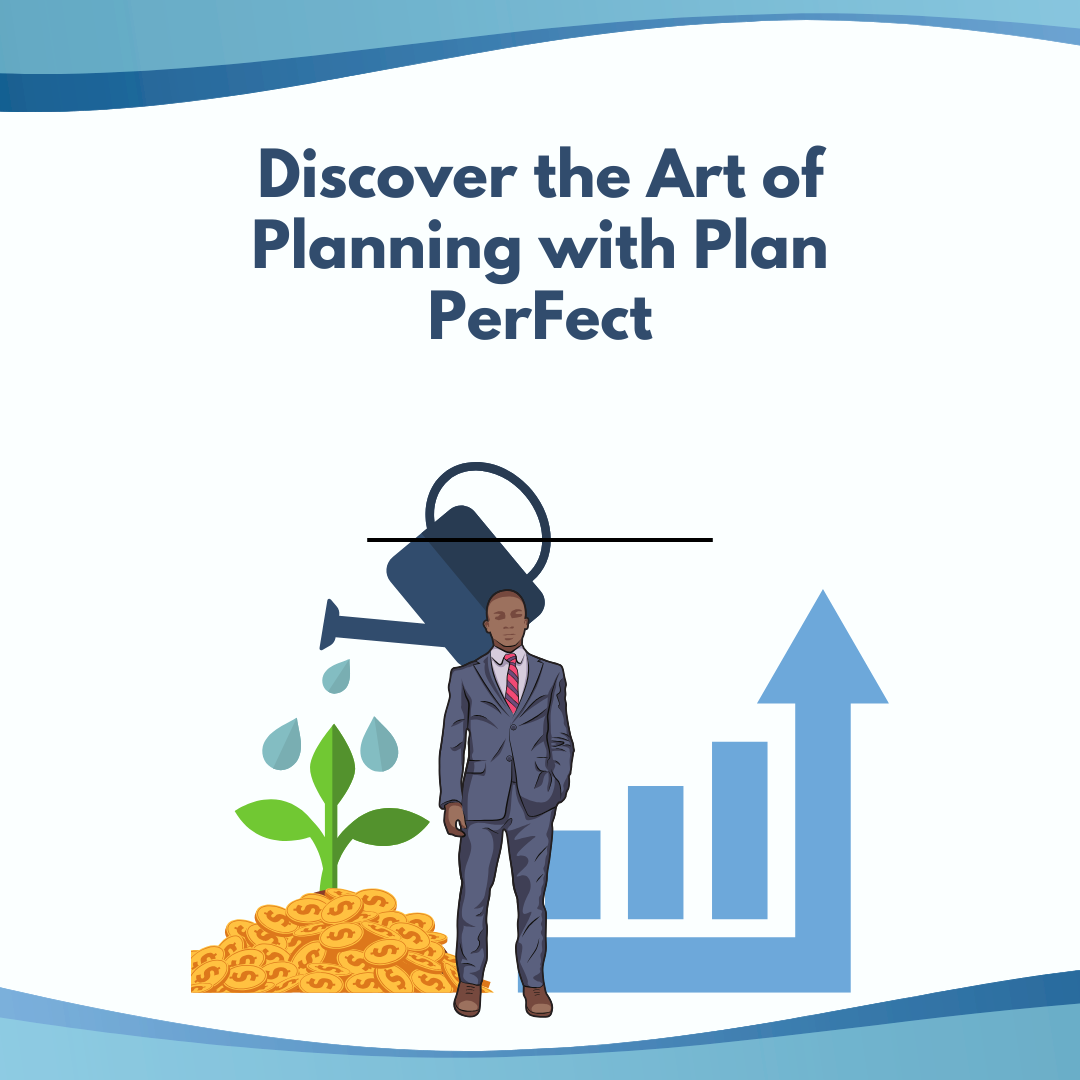 Discover the Art of Planning with Plan PerFect